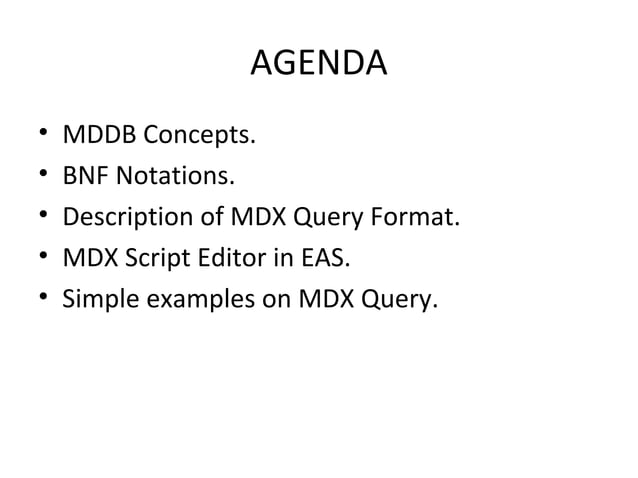 AGENDA

• MDDB Concepts.
• BNF Notations.
• Description of MDX Query Format.
• MDX Script Editor in EAS.
• Simple examples on MDX Query.